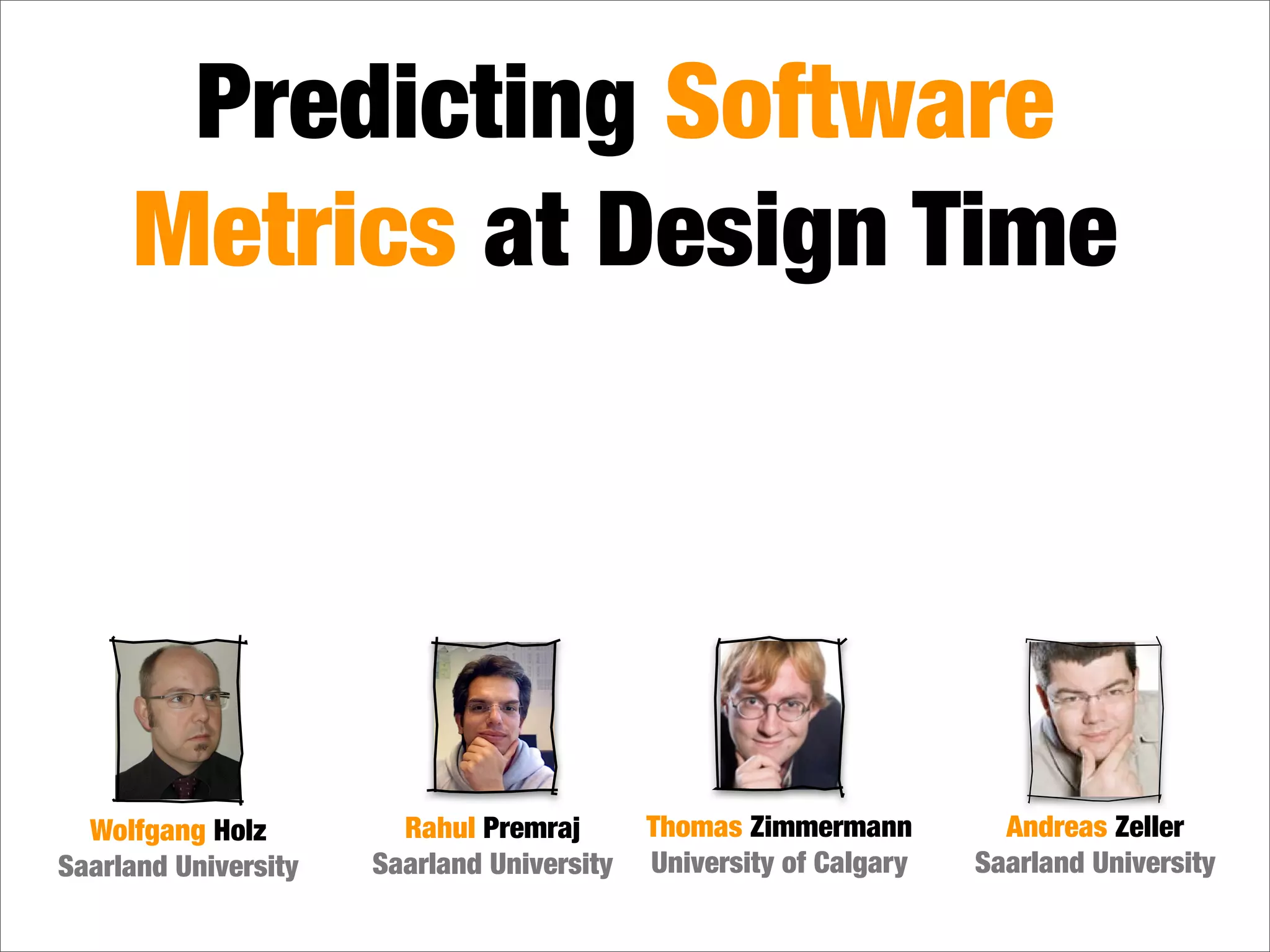 Predicting Software Metrics at Design Time

Wolfgang Holz
Saarland University

Rahul Premraj
Saarland University

Thomas Zimmermann
University of Calgary

Andreas Zeller
Saarland University